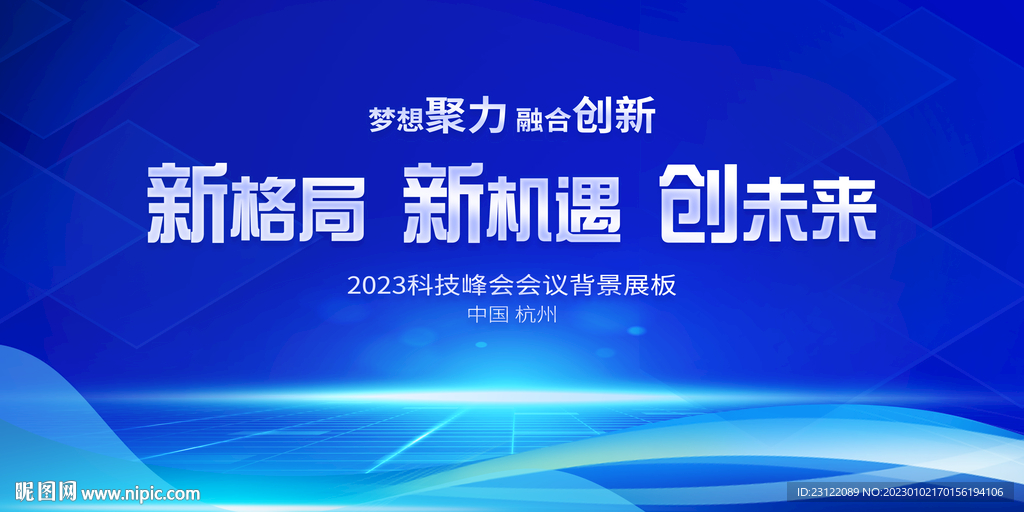 梦想聚力 融合创新

新格局 新机遇 创未来

2023科技峰会会议背景展板

中国 杭州

昵图网 www.nipic.com

ID:23122089 NO:20230102170156194106